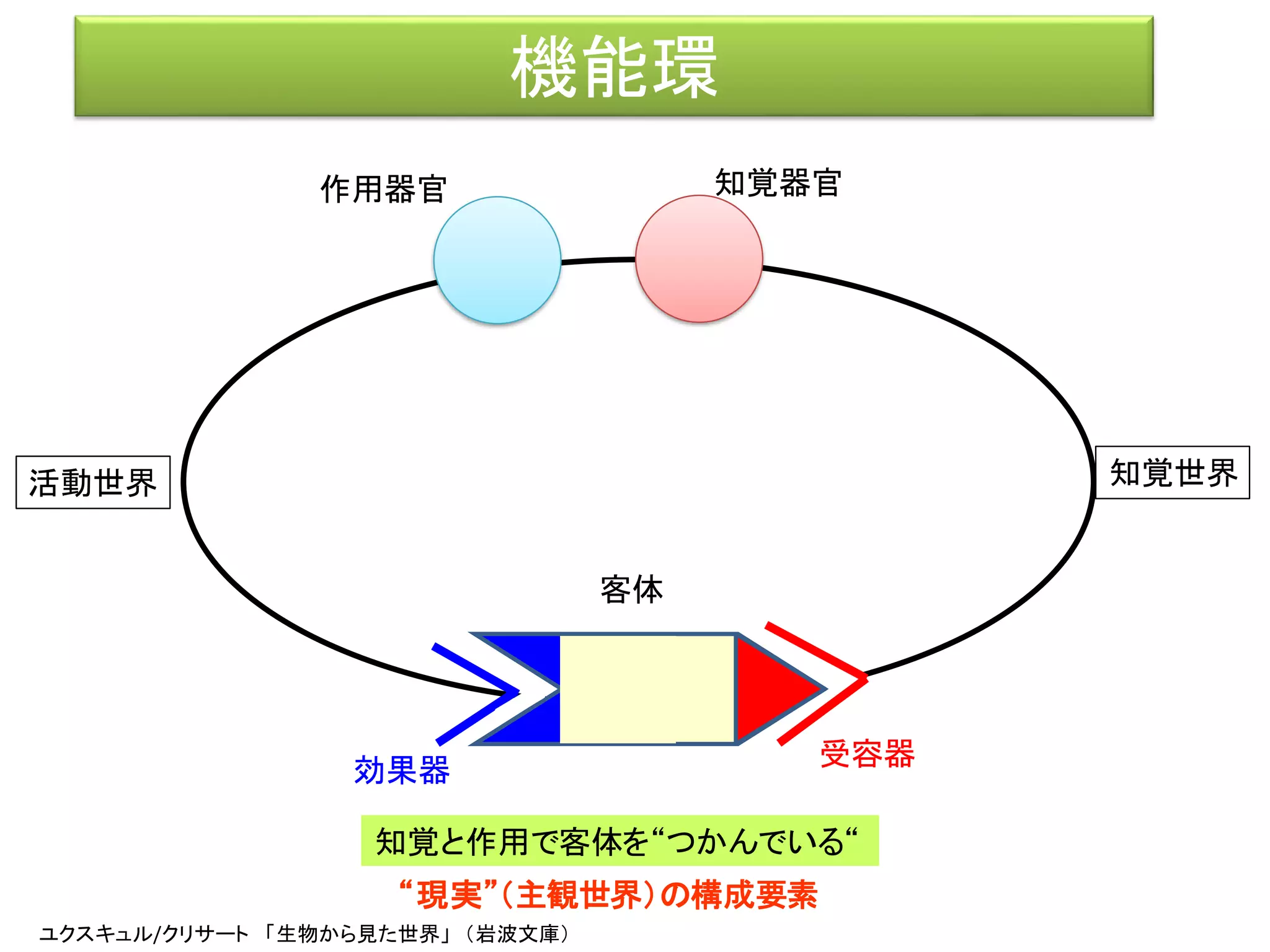 機能環

作用器官

知覚器官

活動世界

知覚世界

客体

効果器

受容器

知覚と作用で客体を“つかんでいる“

“現実”（主観世界）の構成要素

ユクスキュル/クリサート 「生物から見た世界」（岩波文庫）